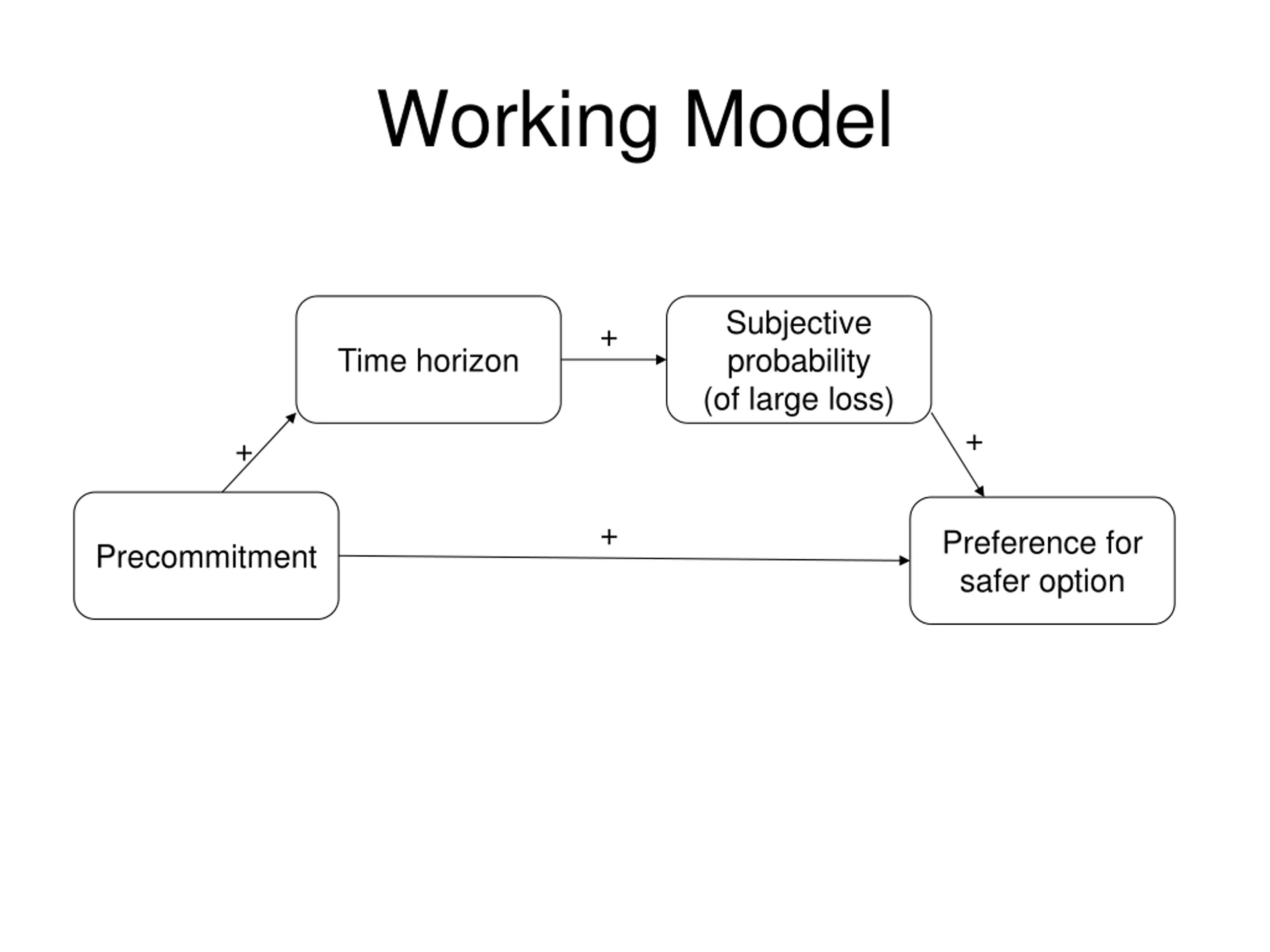 Working Model

Time horizon

+

Subjective probability (of large loss)

+

+

Precommitment

+

Preference for safer option